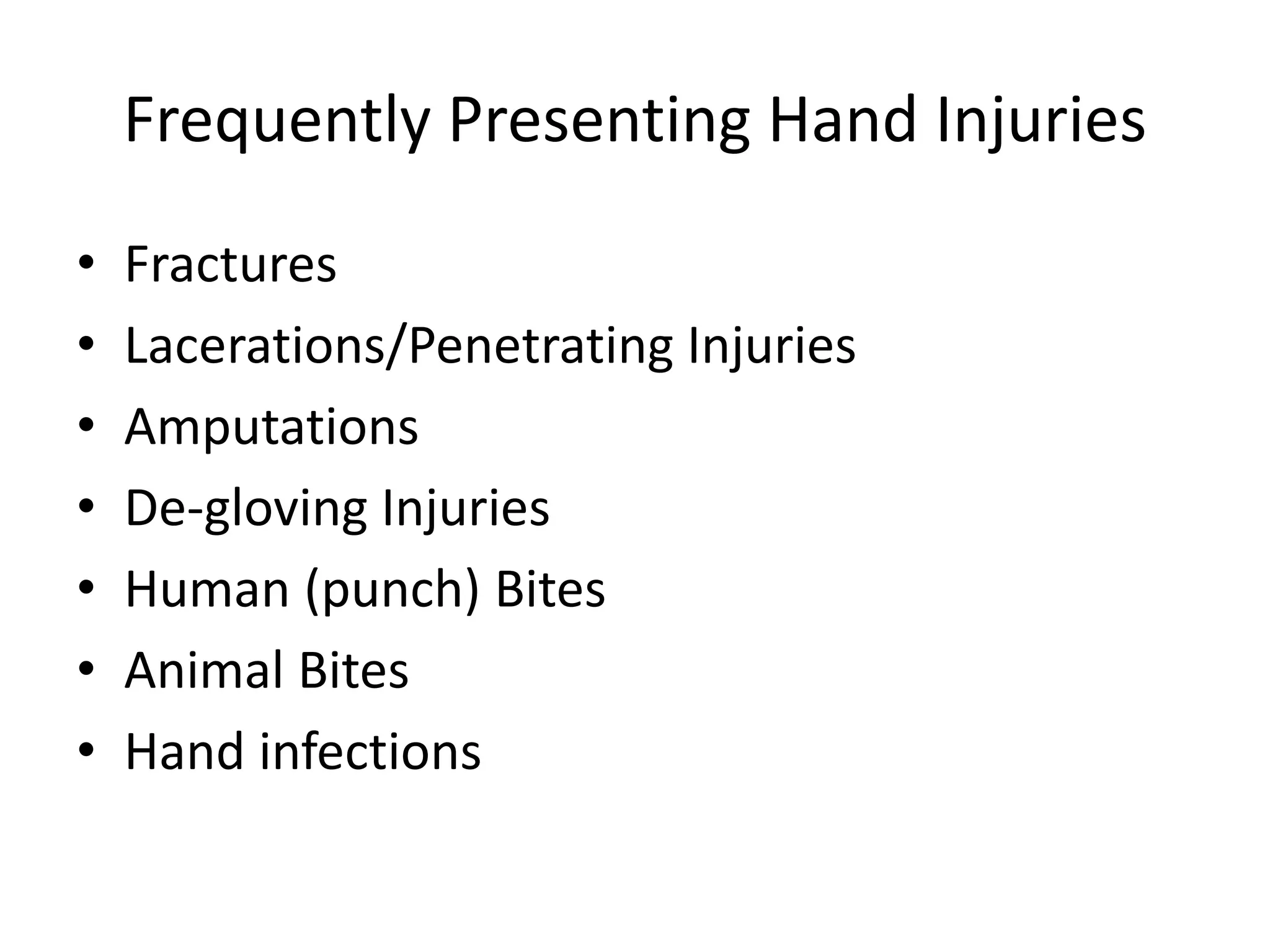 Frequently Presenting Hand Injuries

• Fractures
• Lacerations/Penetrating Injuries
• Amputations
• De-gloving Injuries
• Human (punch) Bites
• Animal Bites
• Hand infections